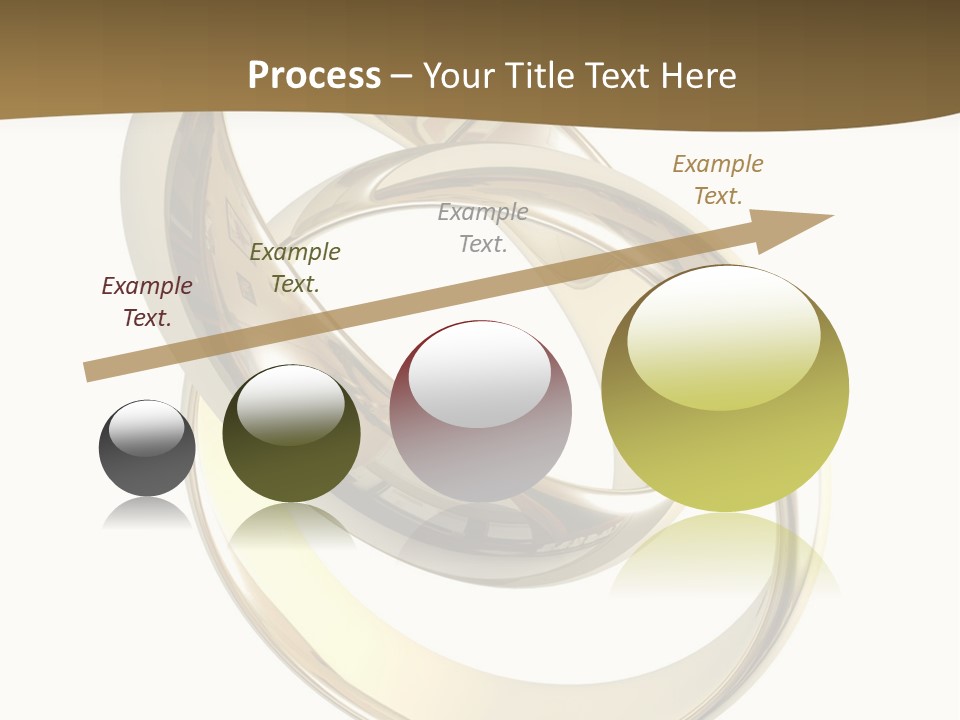 Process – Your Title Text Here

Example Text.

Example Text.

Example Text.

Example Text.